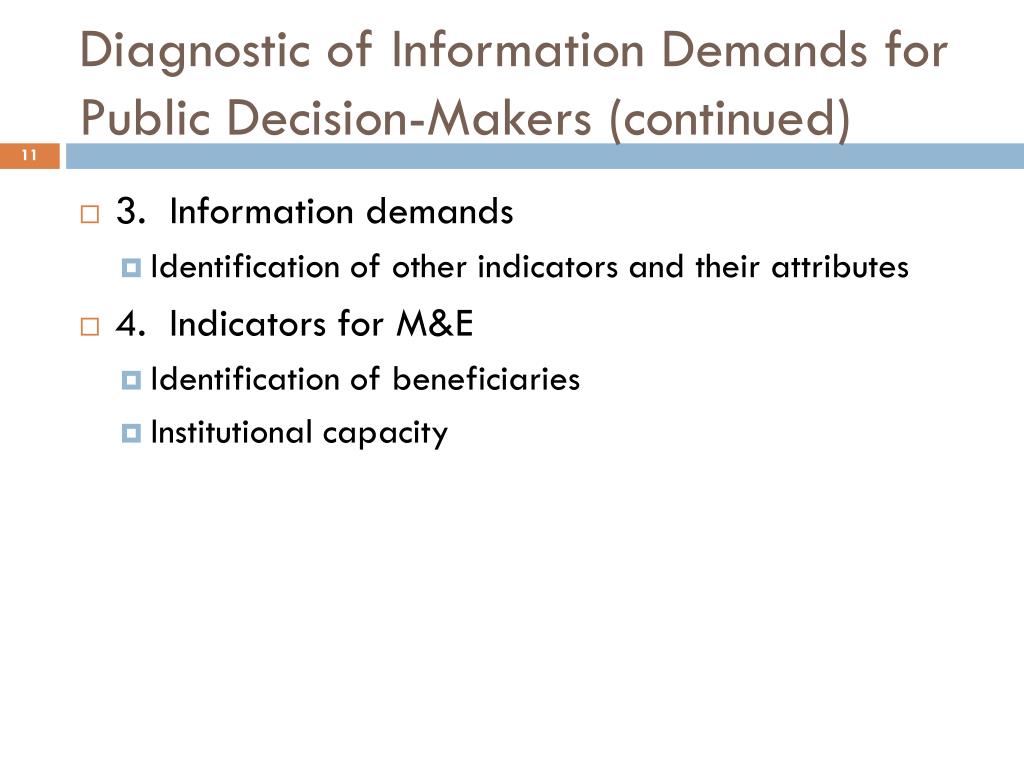 Diagnostic of Information Demands for Public Decision-Makers (continued)

11

3. Information demands

Identification of other indicators and their attributes

4. Indicators for M&E

Identification of beneficiaries

Institutional capacity